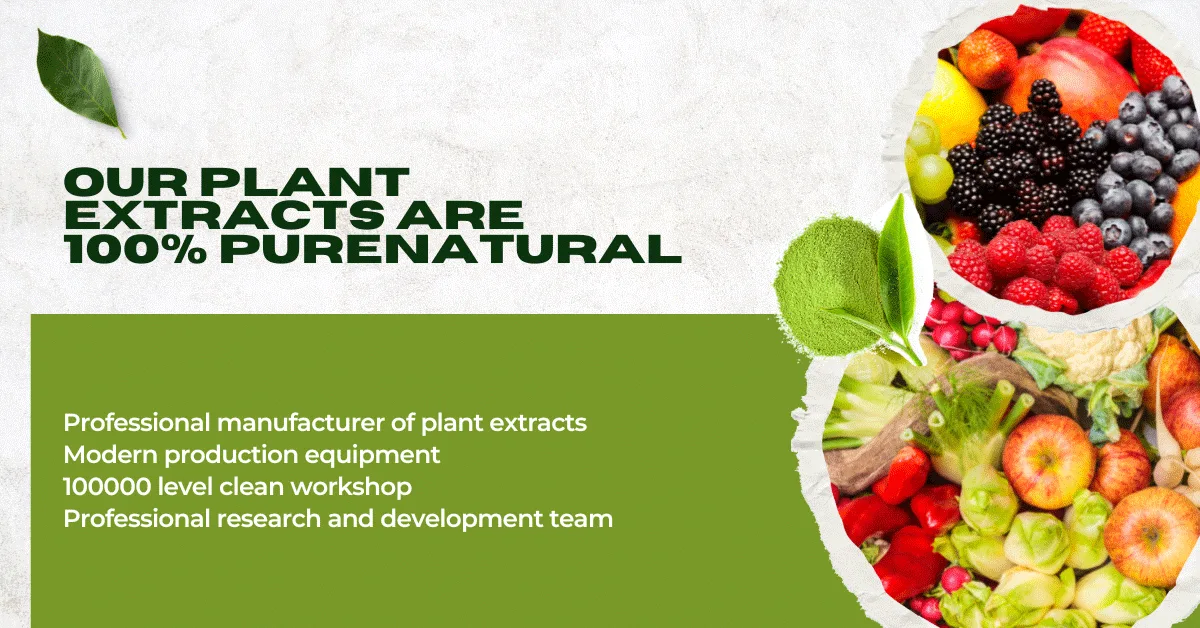 OUR PLANT EXTRACTS ARE 100% PURENATURAL

Professional manufacturer of plant extracts
Modern production equipment
100000 level clean workshop
Professional research and development team